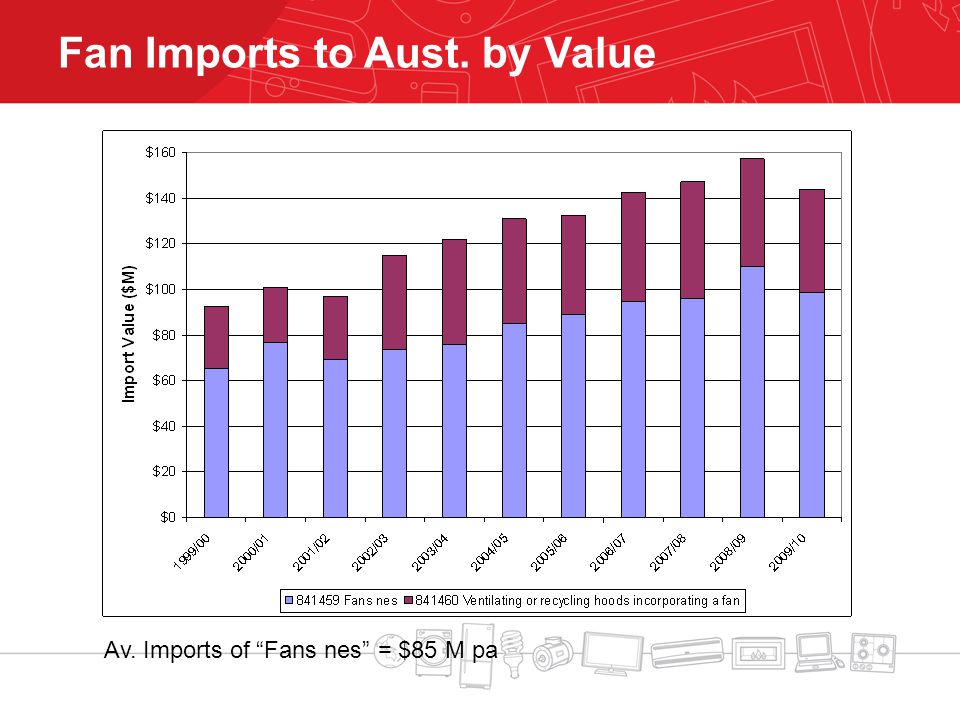 Fan Imports to Aust. by Value

Import Value ($M)

$160
$140
$120
$100
$80
$60
$40
$20
$0

1999/00
2000/01
2001/02
2002/03
2003/04
2004/05
2005/06
2006/07
2007/08
2008/09
2009/10

841459 Fans nes
841460 Ventilating or recycling hoods incorporating a fan

Av. Imports of “Fans nes” = $85 M pa